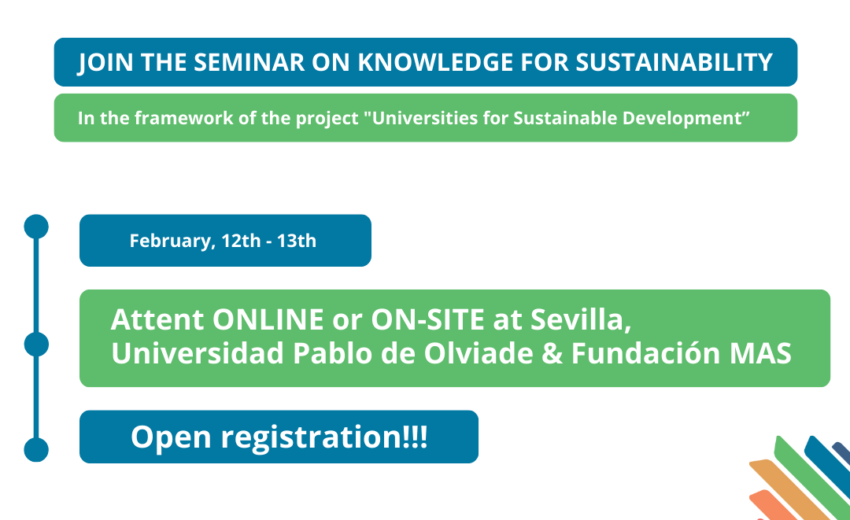 JOIN THE SEMINAR ON KNOWLEDGE FOR SUSTAINABILITY

In the framework of the project "Universities for Sustainable Development”

February, 12th - 13th

Attent ONLINE or ON-SITE at Sevilla, Universidad Pablo de Olviade & Fundación MAS

Open registration!!!